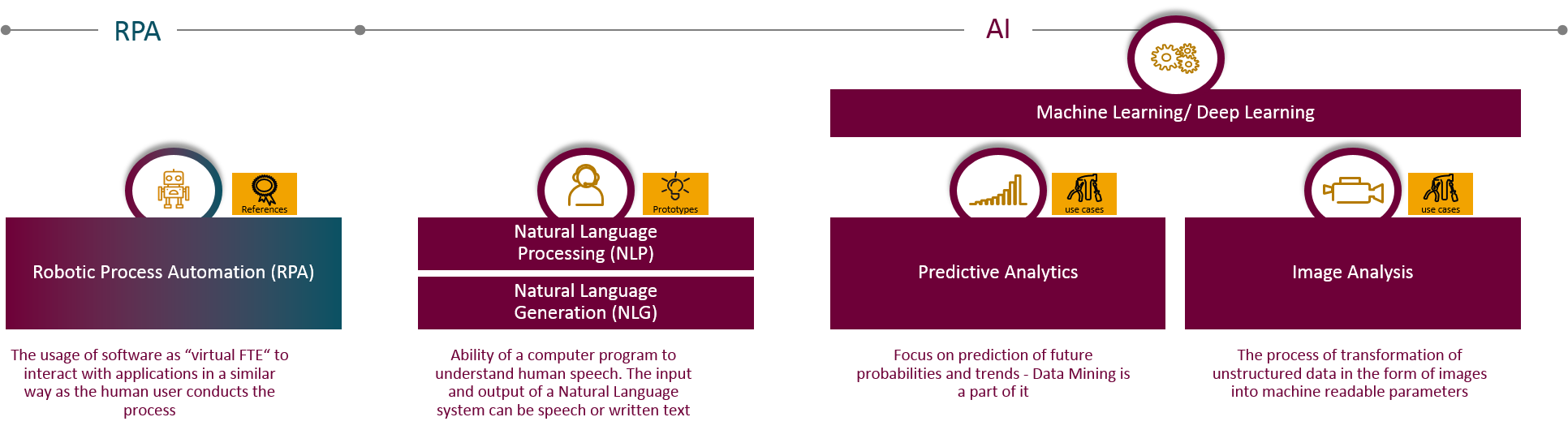 RPA

AI

Machine Learning/ Deep Learning

References

Robotic Process Automation (RPA)

The usage of software as “virtual FTE“ to interact with applications in a similar way as the human user conducts the process

Prototypes

Natural Language Processing (NLP)

Natural Language Generation (NLG)

Ability of a computer program to understand human speech. The input and output of a Natural Language system can be speech or written text

use cases

Predictive Analytics

Focus on prediction of future probabilities and trends - Data Mining is a part of it

use cases

Image Analysis

The process of transformation of unstructured data in the form of images into machine readable parameters